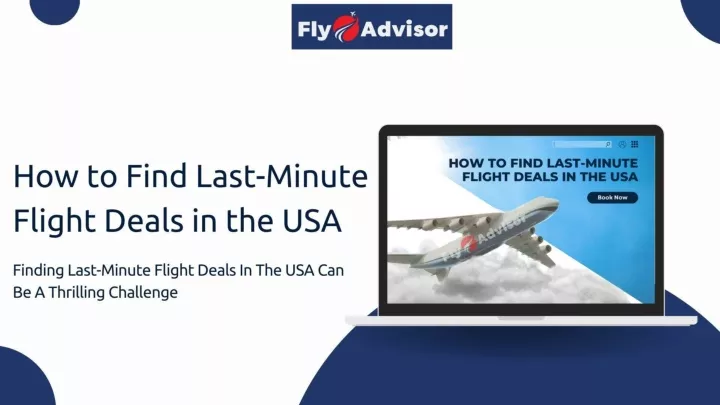 Fly Advisor

How to Find Last-Minute Flight Deals in the USA

Finding Last-Minute Flight Deals In The USA Can Be A Thrilling Challenge

HOW TO FIND LAST-MINUTE FLIGHT DEALS IN THE USA

Book Now

Fly Advisor